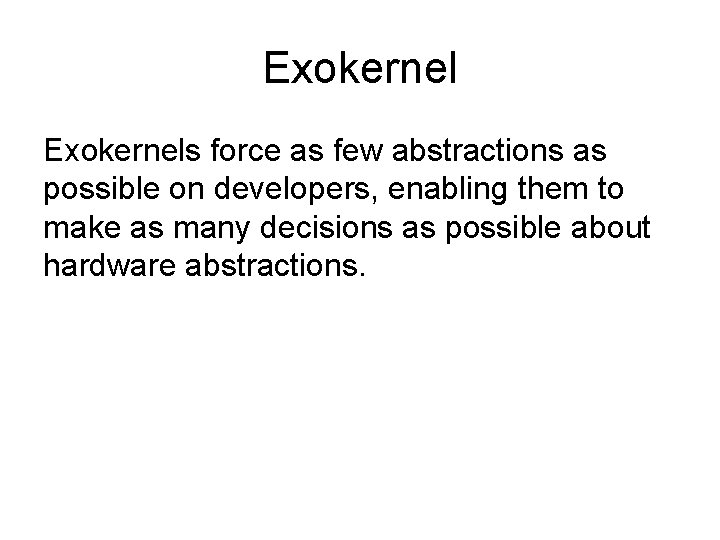 Exokernel

Exokernels force as few abstractions as possible on developers, enabling them to make as many decisions as possible about hardware abstractions.